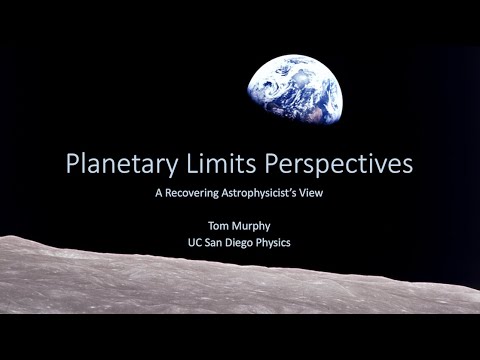 Planetary Limits Perspectives

A Recovering Astrophysicist's View

Tom Murphy
UC San Diego Physics